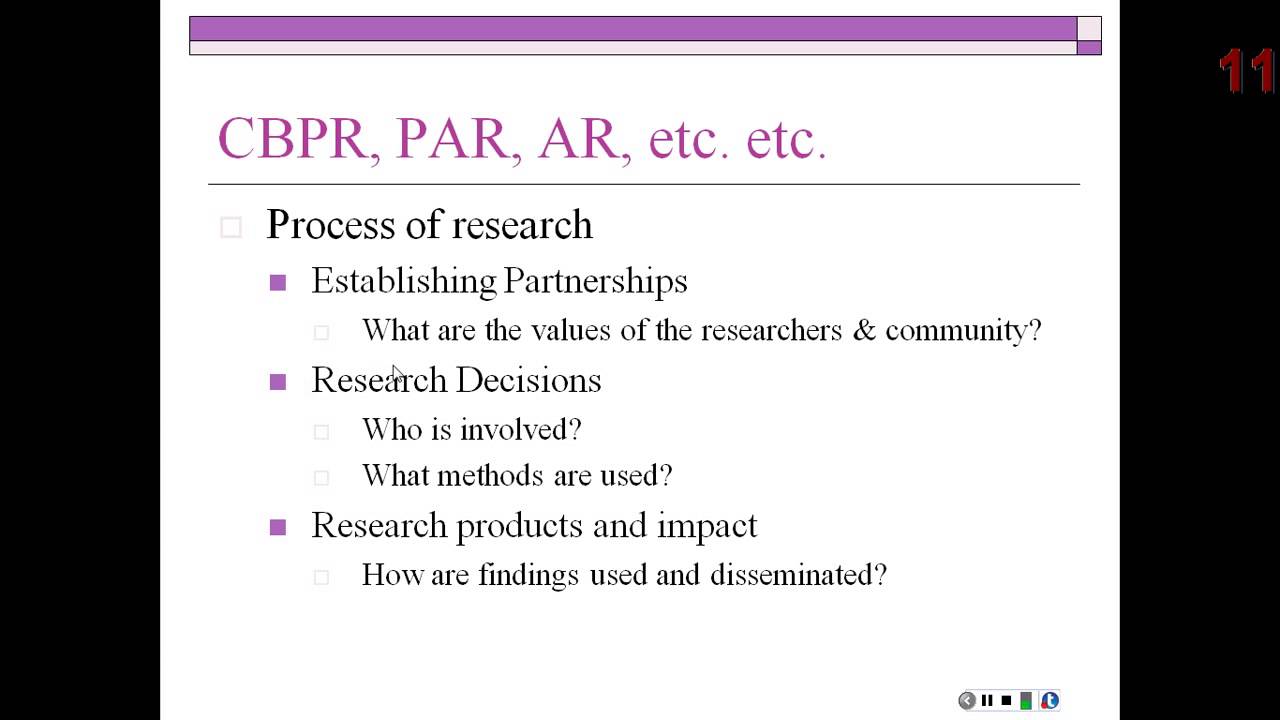 11

CBPR, PAR, AR, etc. etc.

Process of research

Establishing Partnerships

What are the values of the researchers & community?

Research Decisions

Who is involved?

What methods are used?

Research products and impact

How are findings used and disseminated?